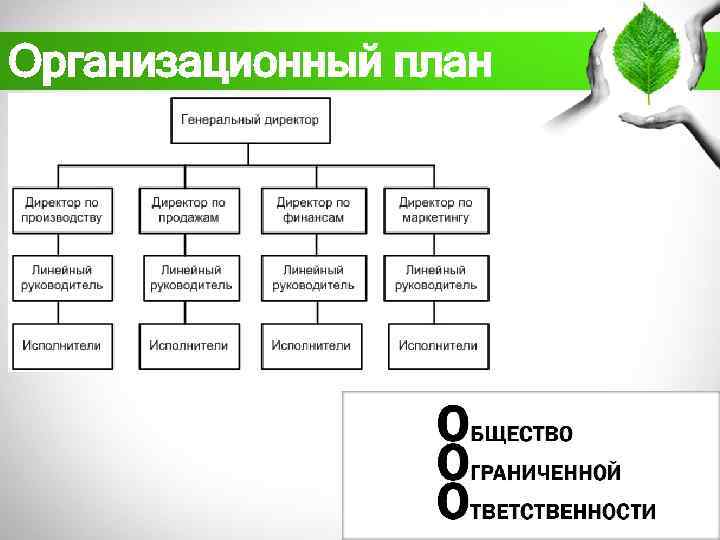 Организационный план

Генеральный директор

Директор по производству

Директор по продажам

Директор по финансам

Директор по маркетингу

Линейный руководитель

Линейный руководитель

Линейный руководитель

Линейный руководитель

Исполнители

Исполнители

Исполнители

Исполнители

ОБЩЕСТВО
ОГРАНИЧЕННОЙ
ОТВЕТСТВЕННОСТИ